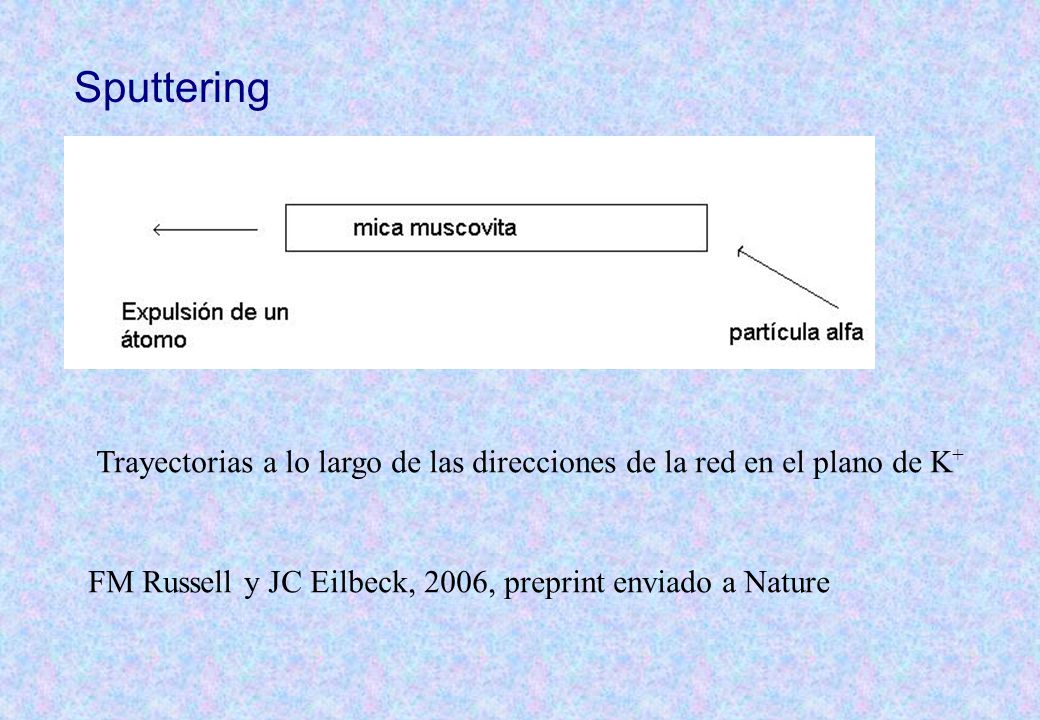 Sputtering

mica muscovita

Expulsión de un átomo

partícula alfa

Trayectorias a lo largo de las direcciones de la red en el plano de $K^+$

FM Russell y JC Eilbeck, 2006, preprint enviado a Nature